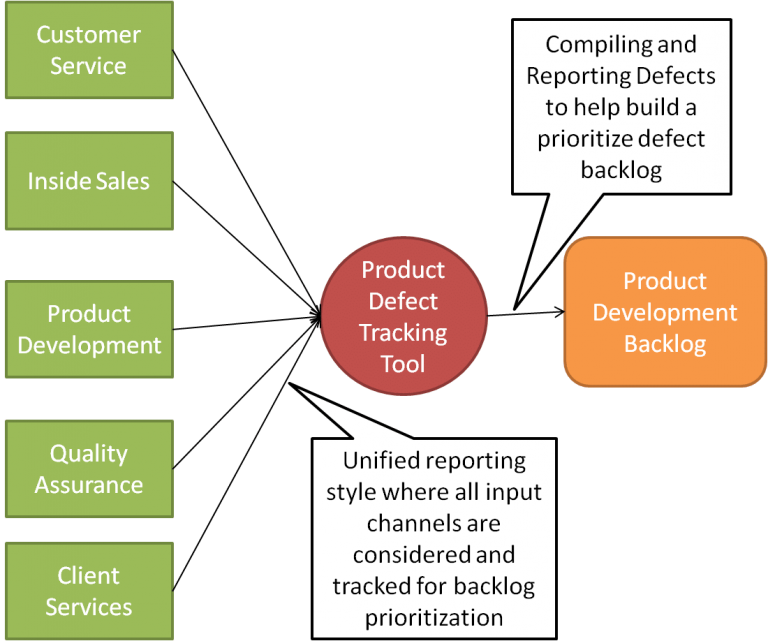 Customer Service

Inside Sales

Product Development

Quality Assurance

Client Services

Product Defect Tracking Tool

Compiling and Reporting Defects to help build a prioritize defect backlog

Product Development Backlog

Unified reporting style where all input channels are considered and tracked for backlog prioritization